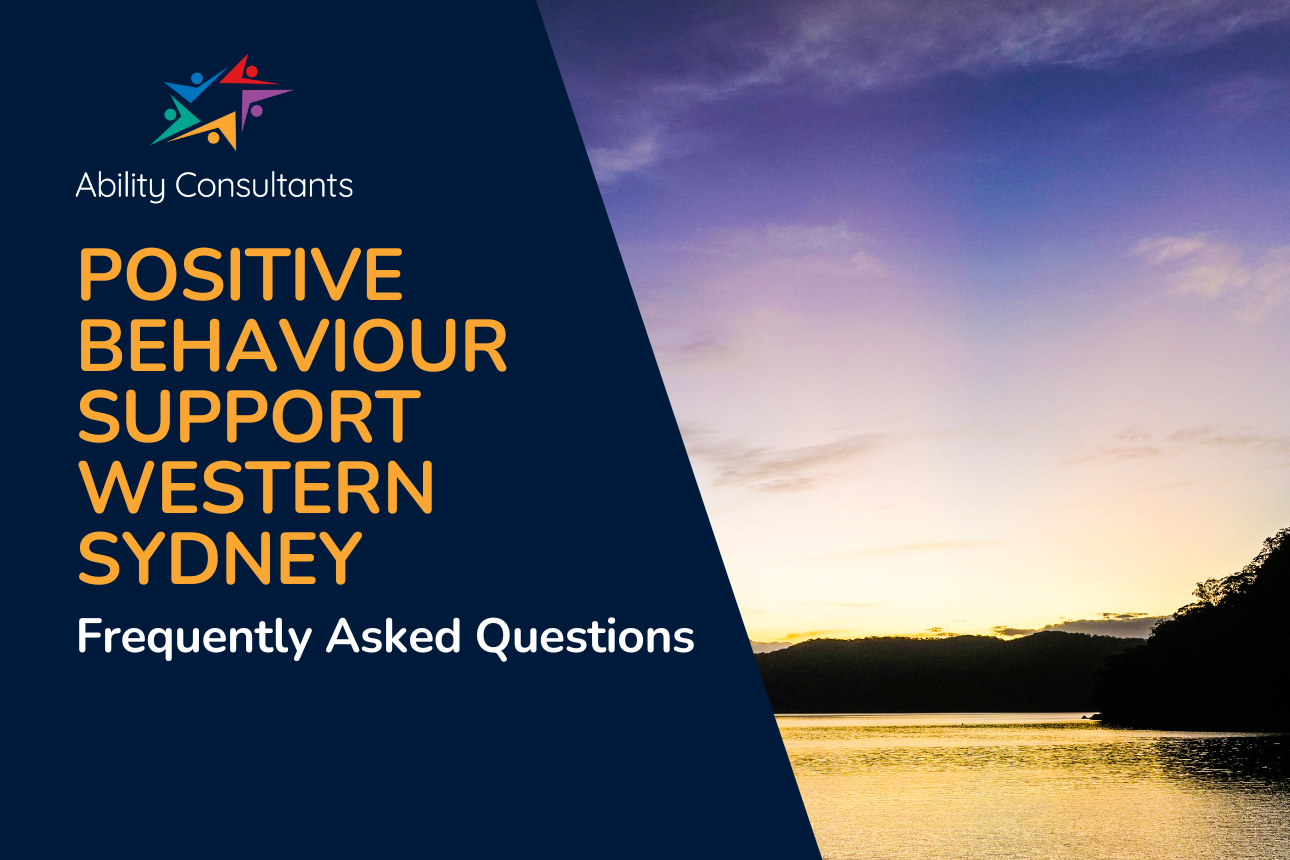 Ability Consultants

POSITIVE BEHAVIOUR SUPPORT WESTERN SYDNEY

Frequently Asked Questions